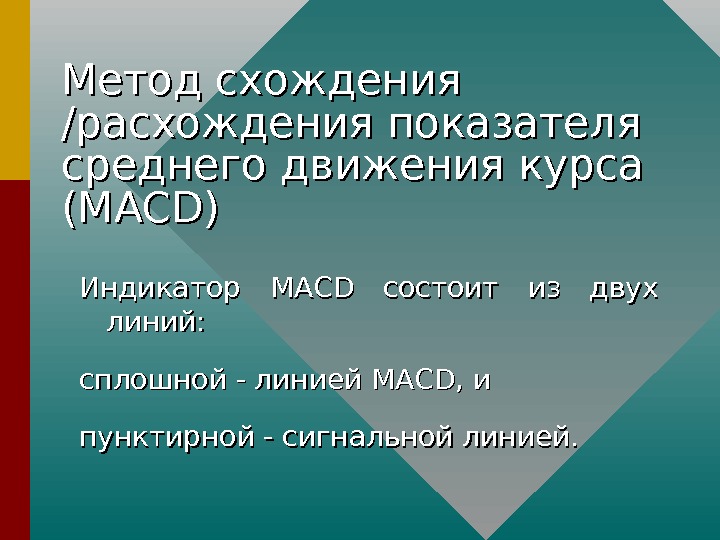 Метод схождения /расхождения показателя среднего движения курса (MACD)

Индикатор MACD состоит из двух линий:

сплошной - линией MACD, и

пунктирной - сигнальной линией.